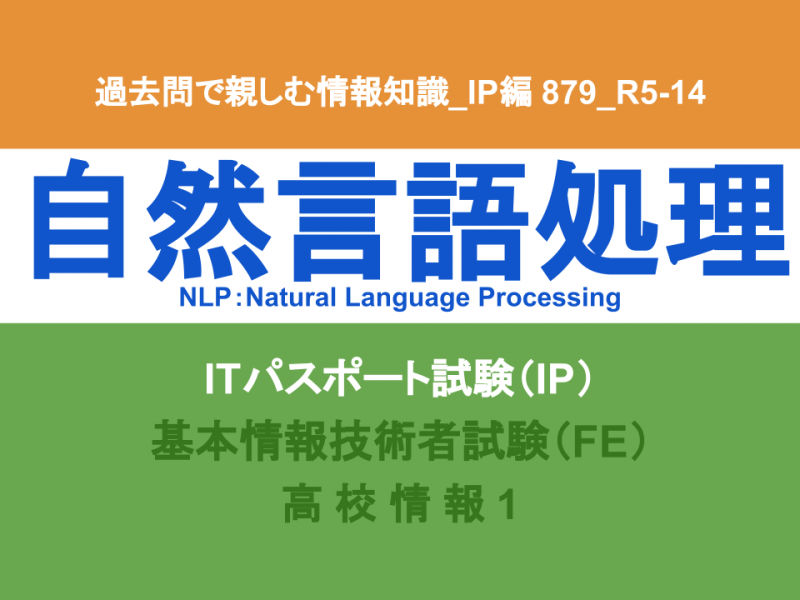 過去問で親しむ情報知識_IP編 879_R5-14

自然言語処理

NLP：Natural Language Processing

ITパスポート試験（IP）

基本情報技術者試験（FE）

高 校 情 報 1